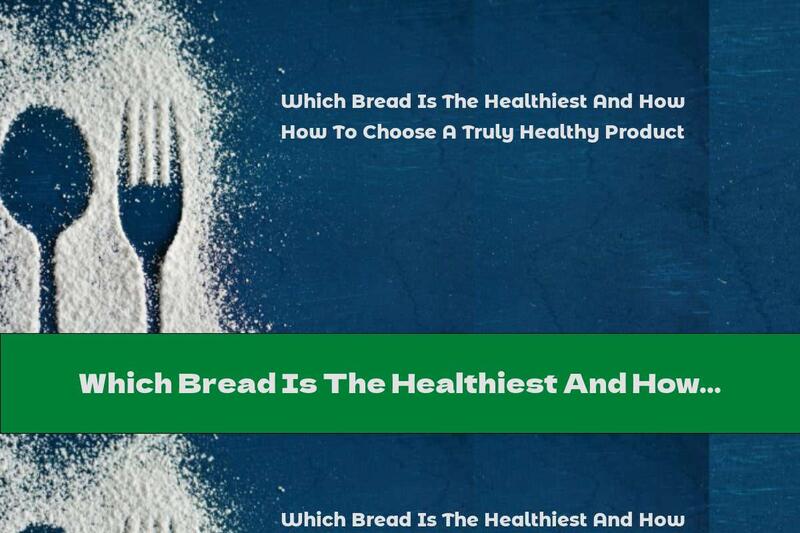 Which Bread Is The Healthiest And How How To Choose A Truly Healthy Product

Which Bread Is The Healthiest And How...

Which Bread Is The Healthiest And How